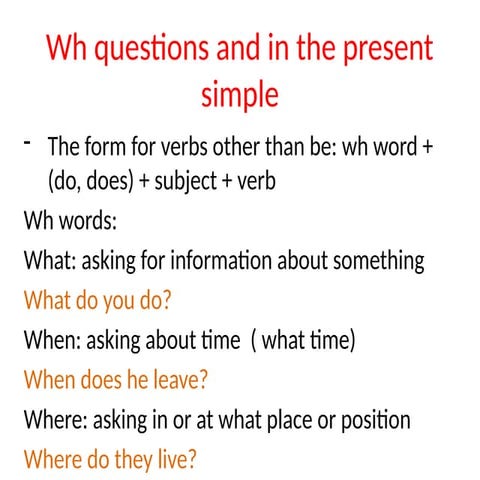 Wh questions and in the present simple

- The form for verbs other than be: wh word + (do, does) + subject + verb

Wh words:

What: asking for information about something

What do you do?

When: asking about time ( what time)

When does he leave?

Where: asking in or at what place or position

Where do they live?